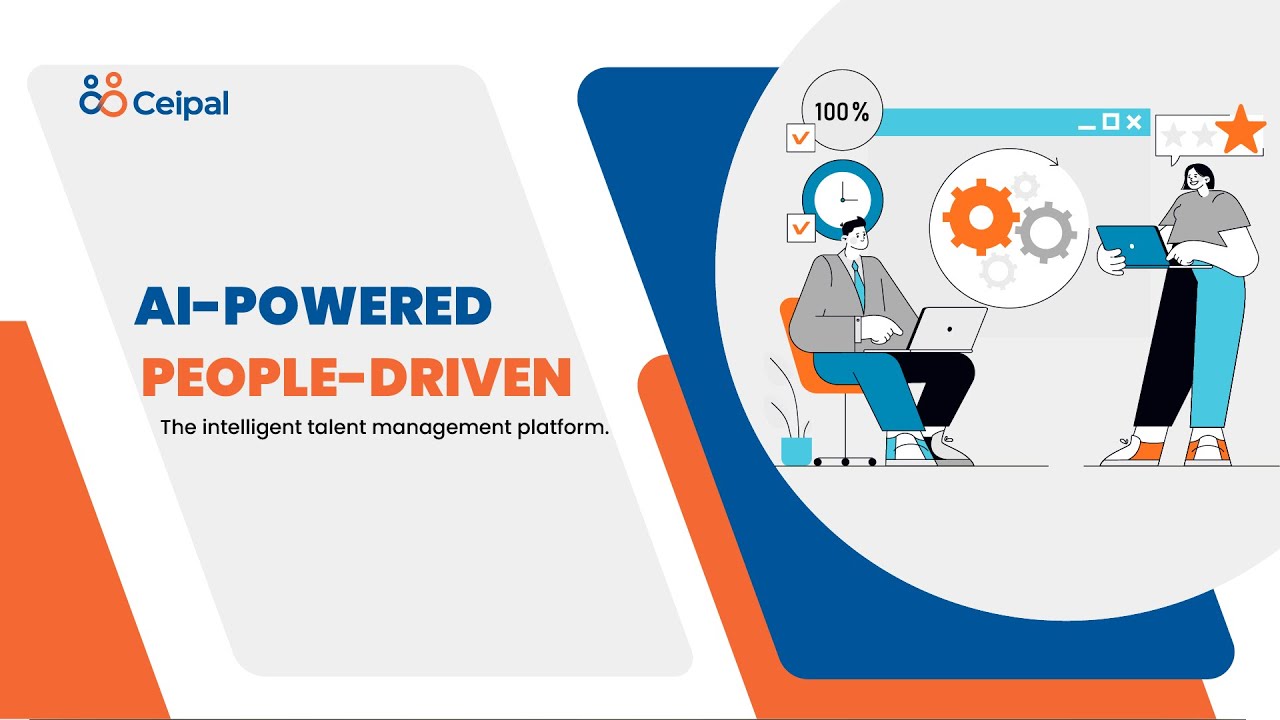 Ceipal

AI-POWERED
PEOPLE-DRIVEN

The intelligent talent management platform.

100%